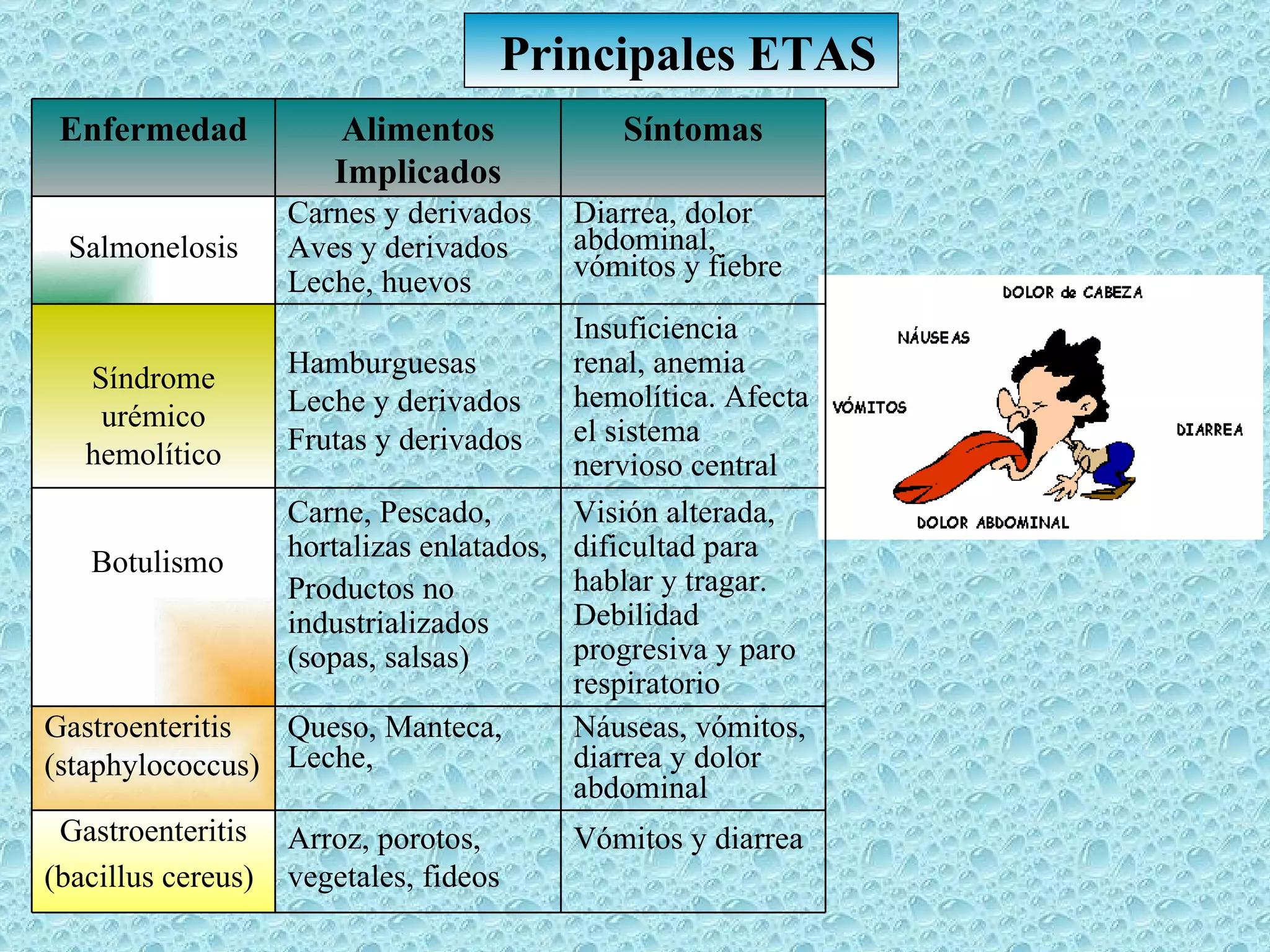 Principales ETAS

| Enfermedad | Alimentos Implicados | Síntomas |
|---|---|---|
| Salmonelosis | Carnes y derivados Aves y derivados Leche, huevos | Diarrea, dolor abdominal, vómitos y fiebre |
| Síndrome urémico hemolítico | Hamburguesas Leche y derivados Frutas y derivados | Insuficiencia renal, anemia hemolítica. Afecta el sistema nervioso central |
| Botulismo | Carne, Pescado, hortalizas enlatados, Productos no industrializados (sopas, salsas) | Visión alterada, dificultad para hablar y tragar. Debilidad progresiva y paro respiratorio |
| Gastroenteritis (staphylococcus) | Queso, Manteca, Leche, | Náuseas, vómitos, diarrea y dolor abdominal |
| Gastroenteritis (bacillus cereus) | Arroz, porotos, vegetales, fideos | Vómitos y diarrea |

DOLOR de CABEZA
NÁUSEAS
VÓMITOS
DIARREA
DOLOR ABDOMINAL